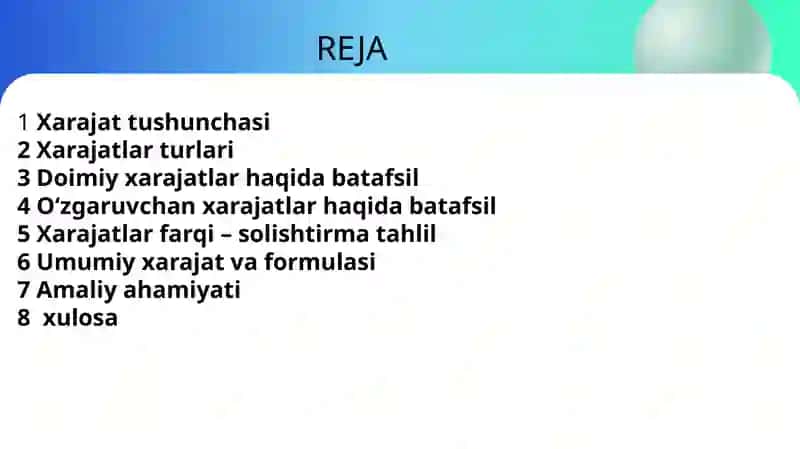 REJA

1 Xarajat tushunchasi
2 Xarajatlar turlari
3 Doimiy xarajatlar haqida batafsil
4 O‘zgaruvchan xarajatlar haqida batafsil
5 Xarajatlar farqi – solishtirma tahlil
6 Umumiy xarajat va formulasi
7 Amaliy ahamiyati
8 xulosa